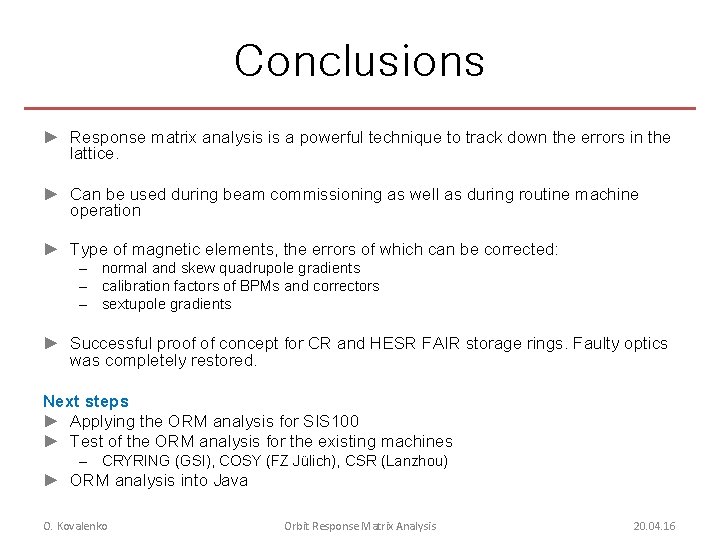 Conclusions

► Response matrix analysis is a powerful technique to track down the errors in the lattice.

► Can be used during beam commissioning as well as during routine machine operation

► Type of magnetic elements, the errors of which can be corrected:
– normal and skew quadrupole gradients
– calibration factors of BPMs and correctors
– sextupole gradients

► Successful proof of concept for CR and HESR FAIR storage rings. Faulty optics was completely restored.

Next steps
► Applying the ORM analysis for SIS100
► Test of the ORM analysis for the existing machines
– CRYRING (GSI), COSY (FZ Jülich), CSR (Lanzhou)
► ORM analysis into Java

O. Kovalenko Orbit Response Matrix Analysis 20.04.16